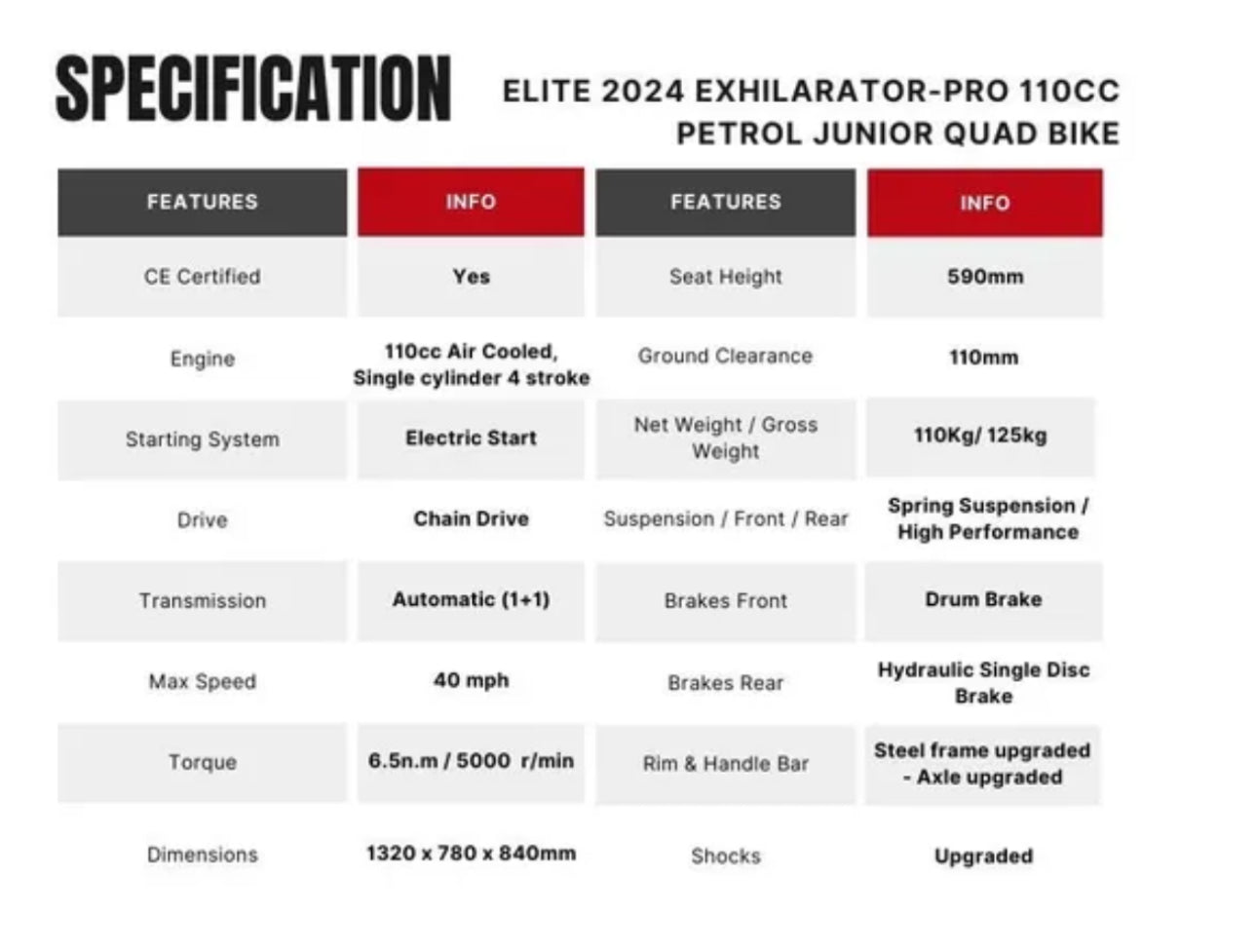 SPECIFICATION

ELITE 2024 EXHILARATOR-PRO 110CC PETROL JUNIOR QUAD BIKE

| FEATURES | INFO | FEATURES | INFO |
|---|---|---|---|
| CE Certified | Yes | Seat Height | 590mm |
| Engine | 110cc Air Cooled, Single cylinder 4 stroke | Ground Clearance | 110mm |
| Starting System | Electric Start | Net Weight / Gross Weight | 110Kg/ 125kg |
| Drive | Chain Drive | Suspension / Front / Rear | Spring Suspension / High Performance |
| Transmission | Automatic (1+1) | Brakes Front | Drum Brake |
| Max Speed | 40 mph | Brakes Rear | Hydraulic Single Disc Brake |
| Torque | 6.5n.m / 5000 r/min | Rim & Handle Bar | Steel frame upgraded - Axle upgraded |
| Dimensions | 1320 x 780 x 840mm | Shocks | Upgraded |